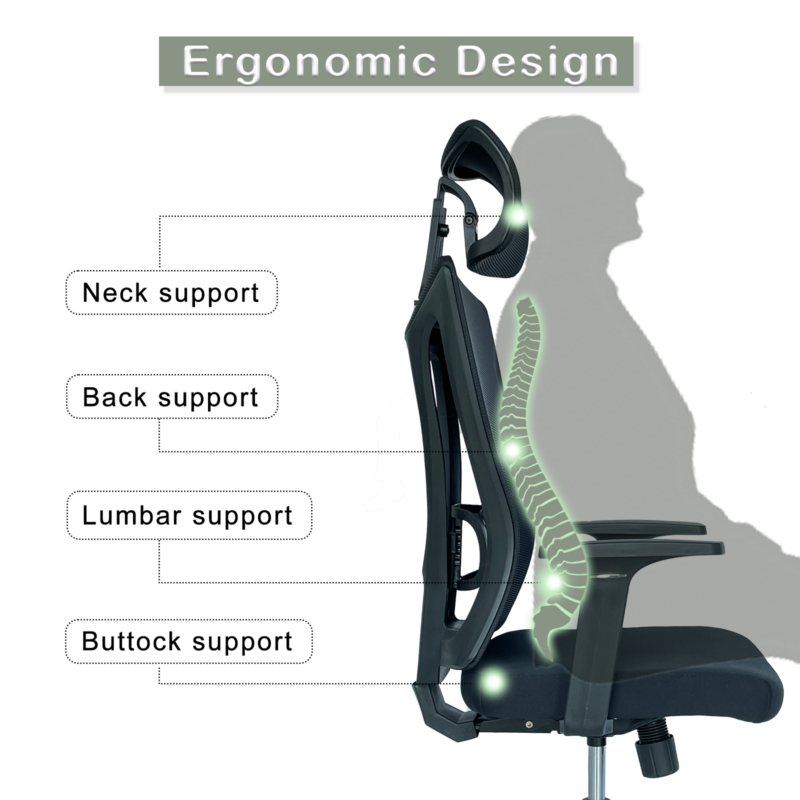 Ergonomic Design

Neck support

Back support

Lumbar support

Buttock support